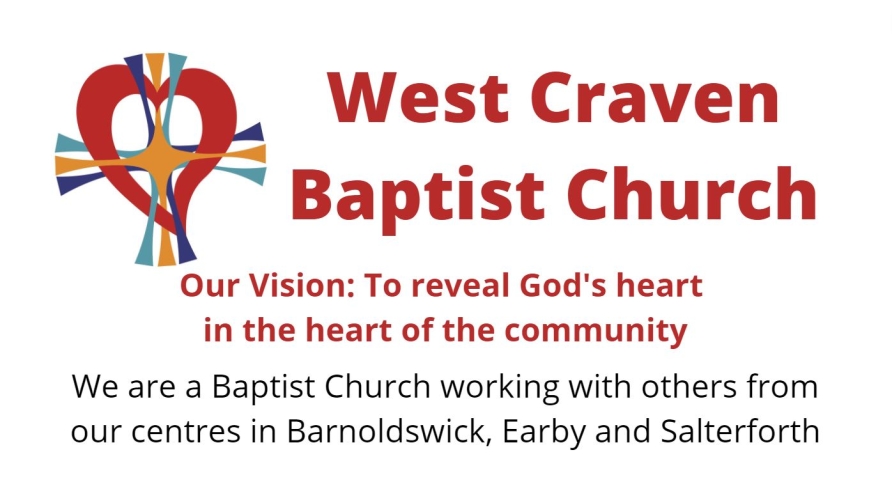 West Craven Baptist Church

Our Vision: To reveal God's heart in the heart of the community

We are a Baptist Church working with others from our centres in Barnoldswick, Earby and Salterforth